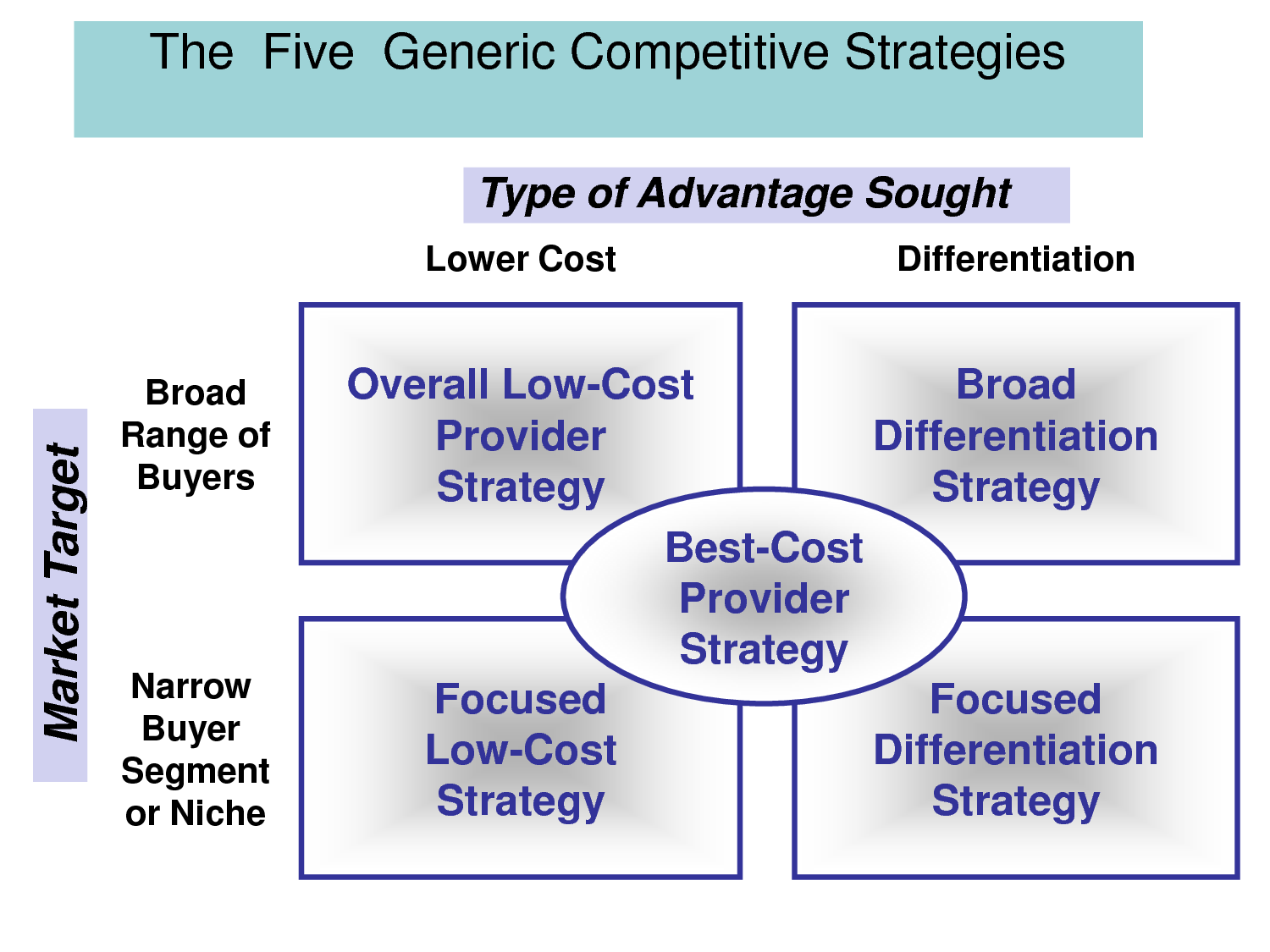 The Five Generic Competitive Strategies

Type of Advantage Sought

Lower Cost

Differentiation

Market Target

Broad Range of Buyers

Overall Low-Cost Provider Strategy

Broad Differentiation Strategy

Best-Cost Provider Strategy

Narrow Buyer Segment or Niche

Focused Low-Cost Strategy

Focused Differentiation Strategy